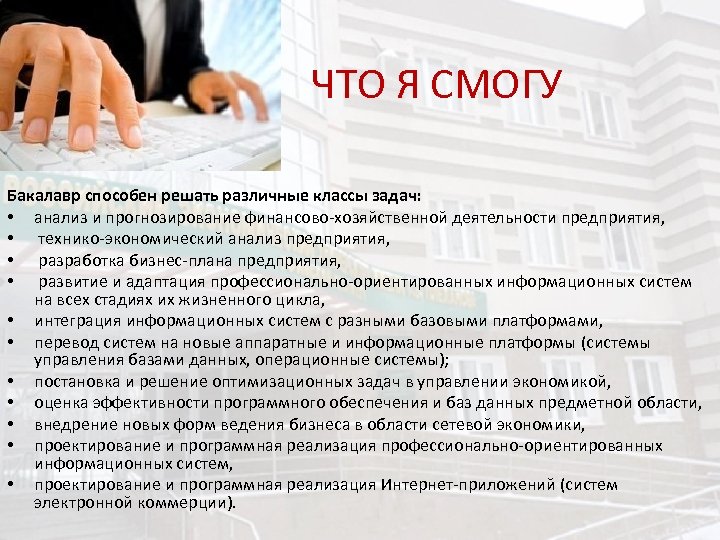 ЧТО Я СМОГУ

Бакалавр способен решать различные классы задач:
• анализ и прогнозирование финансово-хозяйственной деятельности предприятия,
• технико-экономический анализ предприятия,
• разработка бизнес-плана предприятия,
• развитие и адаптация профессионально-ориентированных информационных систем на всех стадиях их жизненного цикла,
• интеграция информационных систем с разными базовыми платформами,
• перевод систем на новые аппаратные и информационные платформы (системы управления базами данных, операционные системы);
• постановка и решение оптимизационных задач в управлении экономикой,
• оценка эффективности программного обеспечения и баз данных предметной области,
• внедрение новых форм ведения бизнеса в области сетевой экономики,
• проектирование и программная реализация профессионально-ориентированных информационных систем,
• проектирование и программная реализация Интернет-приложений (систем электронной коммерции).